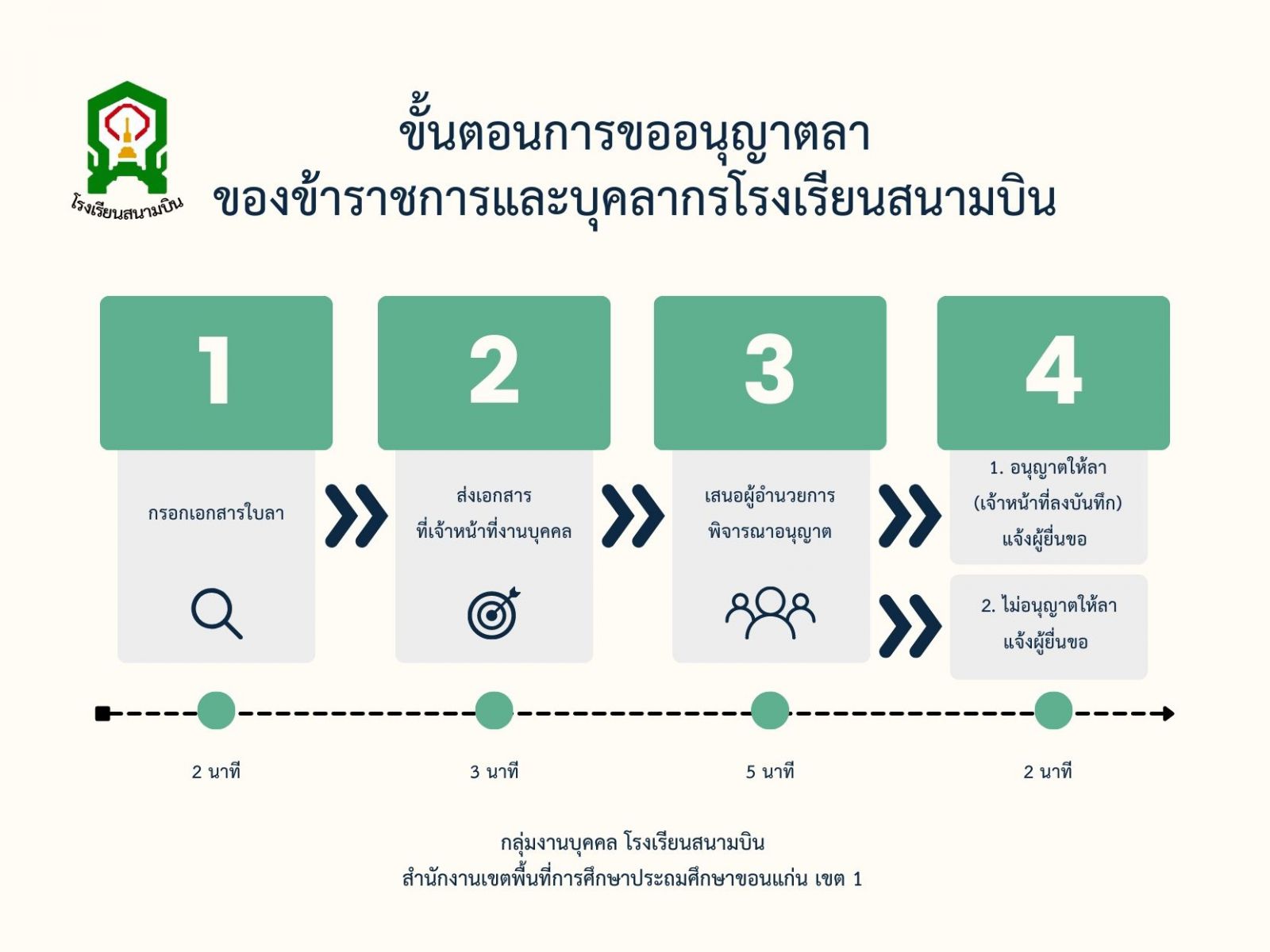 โรงเรียนสนามบิน

ขั้นตอนการขออนุญาตลา
ของข้าราชการและบุคลากรโรงเรียนสนามบิน

1

กรอกเอกสารใบลา

2

ส่งเอกสาร
ที่เจ้าหน้าที่งานบุคคล

3

เสนอผู้อำนวยการ
พิจารณาอนุญาต

4

1. อนุญาตให้ลา
(เจ้าหน้าที่ลงบันทึก)
แจ้งผู้ยื่นขอ

2. ไม่อนุญาตให้ลา
แจ้งผู้ยื่นขอ

2 นาที

3 นาที

5 นาที

2 นาที

กลุ่มงานบุคคล โรงเรียนสนามบิน
สำนักงานเขตพื้นที่การศึกษาประถมศึกษาขอนแก่น เขต 1